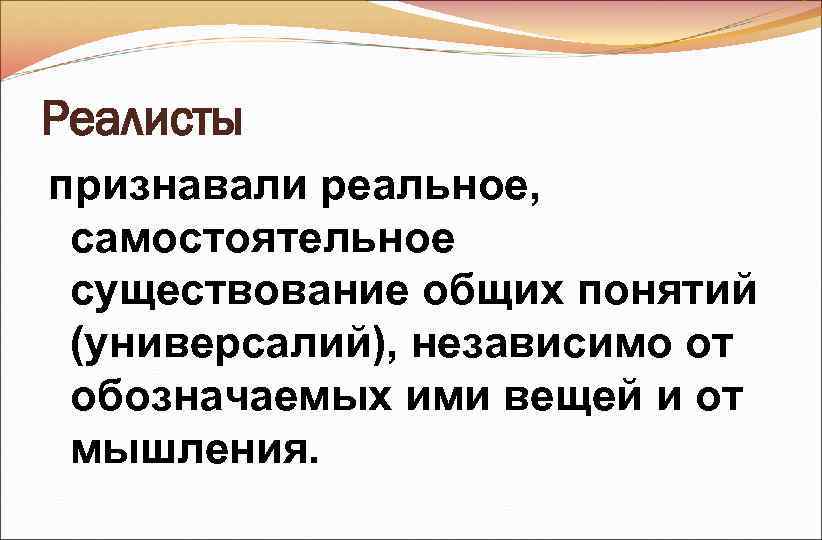 Реалисты

признавали реальное, самостоятельное существование общих понятий (универсалий), независимо от обозначаемых ими вещей и от мышления.